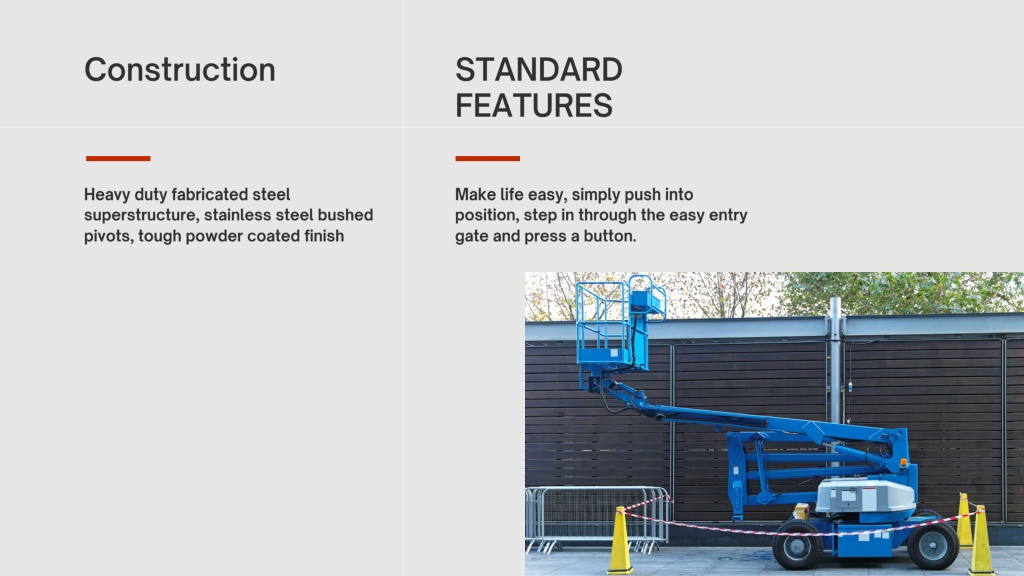 Construction

Heavy duty fabricated steel superstructure, stainless steel bushed pivots, tough powder coated finish

STANDARD FEATURES

Make life easy, simply push into position, step in through the easy entry gate and press a button.